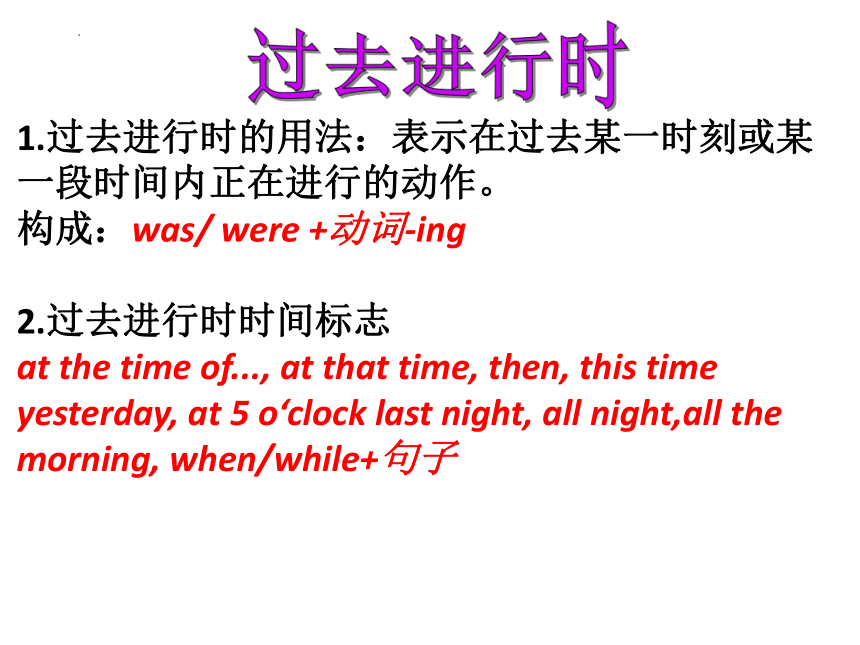 过去进行时

1.过去进行时的用法：表示在过去某一时刻或某一段时间内正在进行的动作。
构成：was/ were +动词-ing

2.过去进行时时间标志
at the time of..., at that time, then, this time yesterday, at 5 o‘clock last night, all night,all the morning, when/while+句子